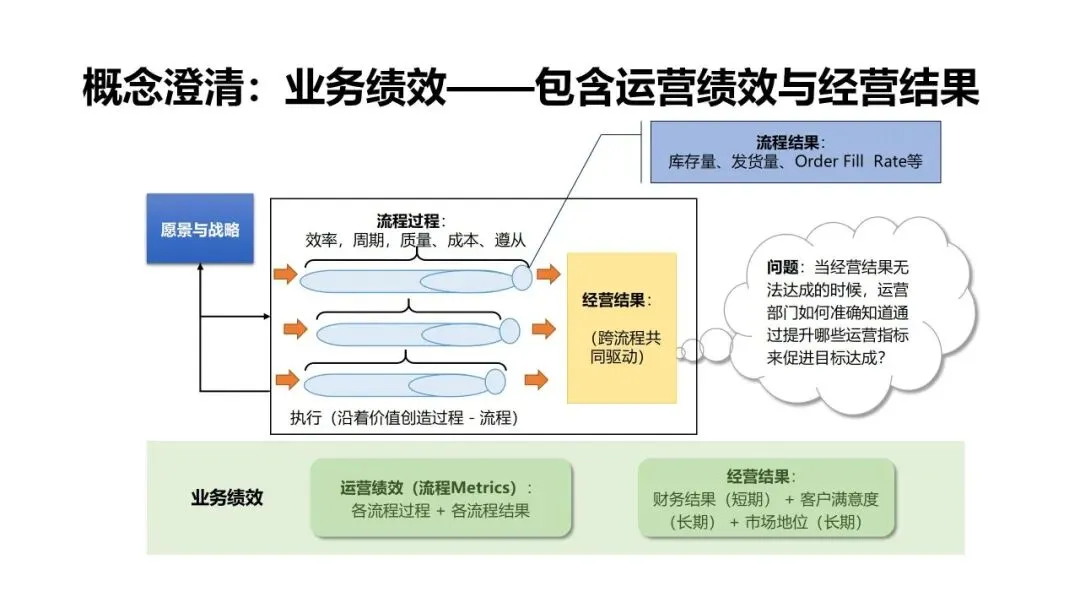 概念澄清：业务绩效——包含运营绩效与经营结果

流程结果：
库存量、发货量、Order Fill Rate等

愿景与战略

流程过程：
效率，周期，质量、成本、遵从

经营结果：
（跨流程共同驱动）

问题：当经营结果无法达成的时候，运营部门如何准确知道通过提升哪些运营指标来促进目标达成？

执行（沿着价值创造过程 - 流程）

业务绩效

运营绩效（流程Metrics）：
各流程过程 + 各流程结果

经营结果：
财务结果（短期） + 客户满意度（长期） + 市场地位（长期）